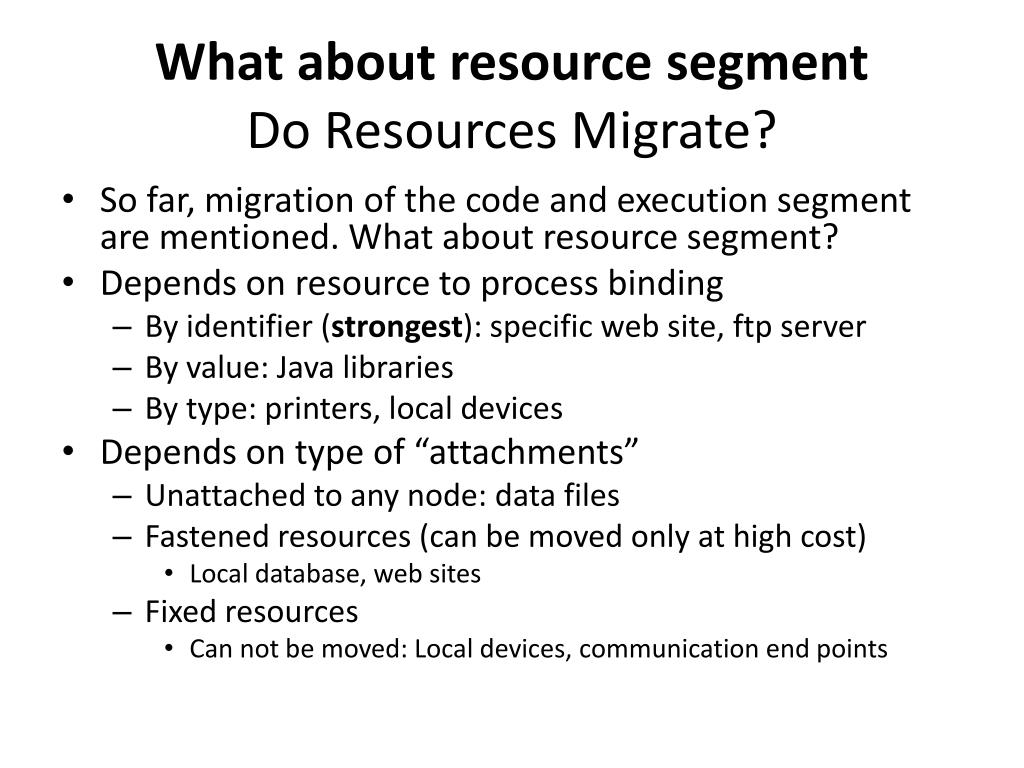 What about resource segment
Do Resources Migrate?

• So far, migration of the code and execution segment are mentioned. What about resource segment?
• Depends on resource to process binding
– By identifier (strongest): specific web site, ftp server
– By value: Java libraries
– By type: printers, local devices
• Depends on type of “attachments”
– Unattached to any node: data files
– Fastened resources (can be moved only at high cost)
• Local database, web sites
– Fixed resources
• Can not be moved: Local devices, communication end points